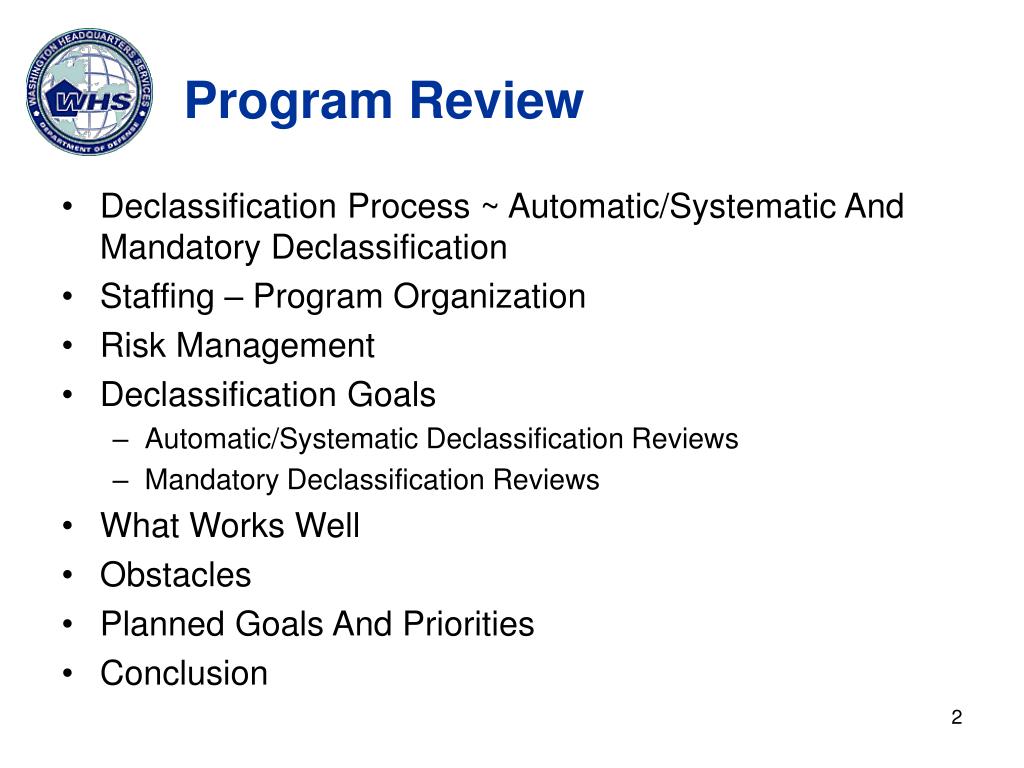 WASHINGTON HEADQUARTERS SERVICES
WHS
DEPARTMENT OF DEFENSE

Program Review

• Declassification Process ~ Automatic/Systematic And Mandatory Declassification
• Staffing – Program Organization
• Risk Management
• Declassification Goals
– Automatic/Systematic Declassification Reviews
– Mandatory Declassification Reviews
• What Works Well
• Obstacles
• Planned Goals And Priorities
• Conclusion

2